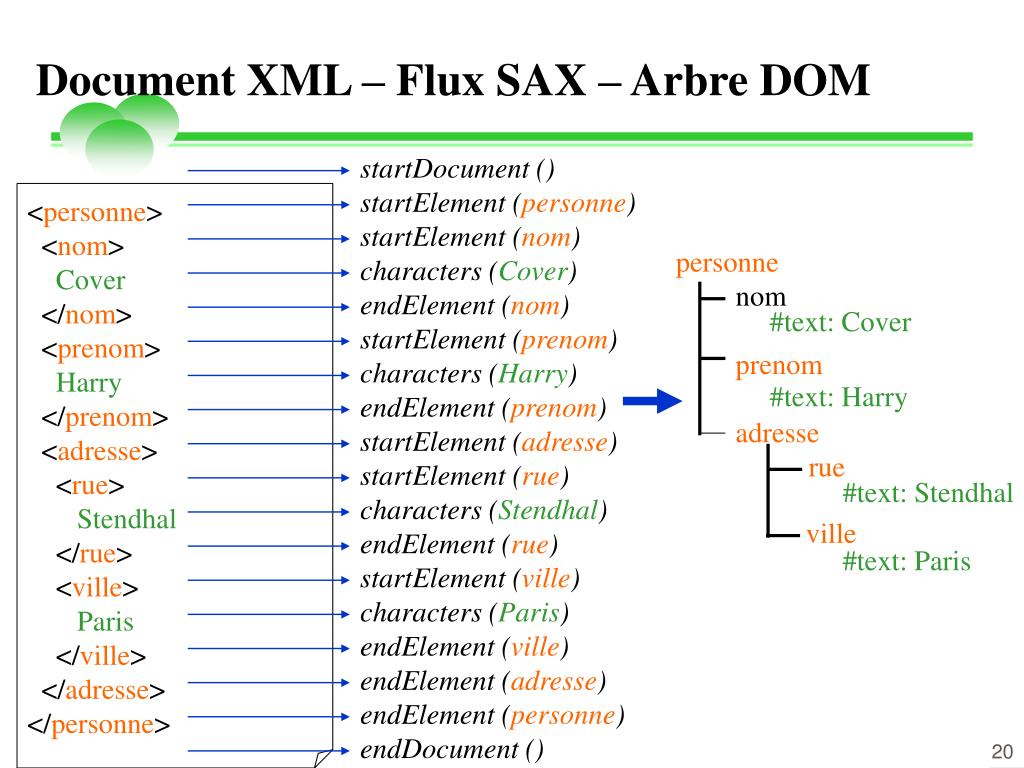 Document XML – Flux SAX – Arbre DOM

<personne>
<nom>
Cover
</nom>
<prenom>
Harry
</prenom>
<adresse>
<rue>
Stendhal
</rue>
<ville>
Paris
</ville>
</adresse>
</personne>

startDocument ()
startElement (personne)
startElement (nom)
characters (Cover)
endElement (nom)
startElement (prenom)
characters (Harry)
endElement (prenom)
startElement (adresse)
startElement (rue)
characters (Stendhal)
endElement (rue)
startElement (ville)
characters (Paris)
endElement (ville)
endElement (adresse)
endElement (personne)
endDocument ()

personne
nom
#text: Cover
prenom
#text: Harry
adresse
rue
#text: Stendhal
ville
#text: Paris

20